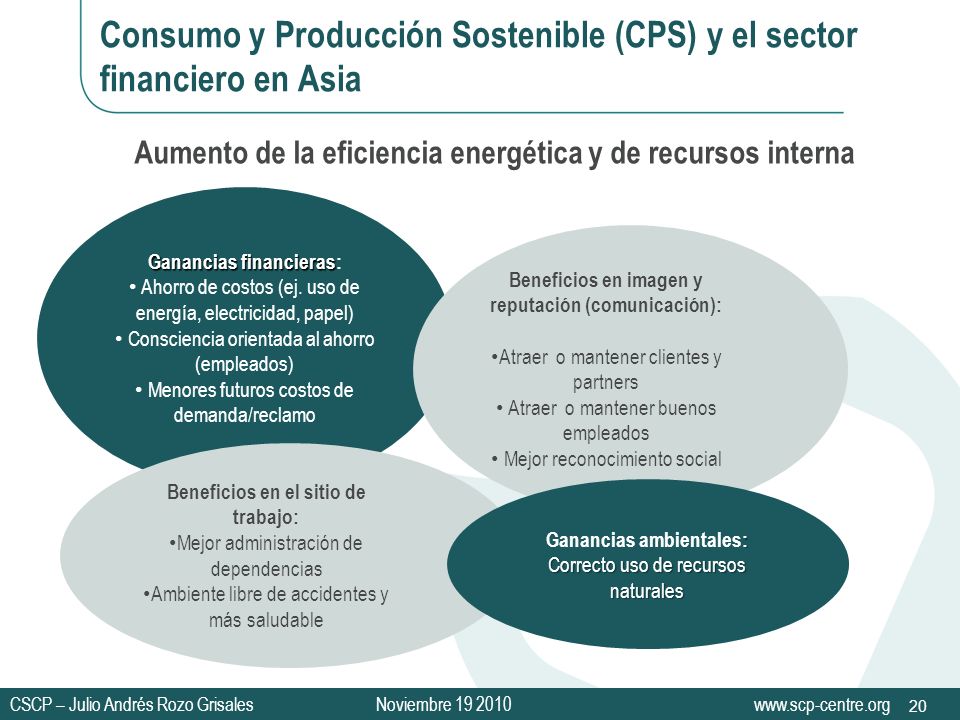 Consumo y Producción Sostenible (CPS) y el sector financiero en Asia

Aumento de la eficiencia energética y de recursos interna

Ganancias financieras:
• Ahorro de costos (ej. uso de energía, electricidad, papel)
• Consciencia orientada al ahorro (empleados)
• Menores futuros costos de demanda/reclamo

Beneficios en imagen y reputación (comunicación):

•Atraer o mantener clientes y partners
• Atraer o mantener buenos empleados
• Mejor reconocimiento social

Beneficios en el sitio de trabajo:
•Mejor administración de dependencias
•Ambiente libre de accidentes y más saludable

Ganancias ambientales:
Correcto uso de recursos naturales

CSCP – Julio Andrés Rozo Grisales Noviembre 19 2010 www.scp-centre.org 20